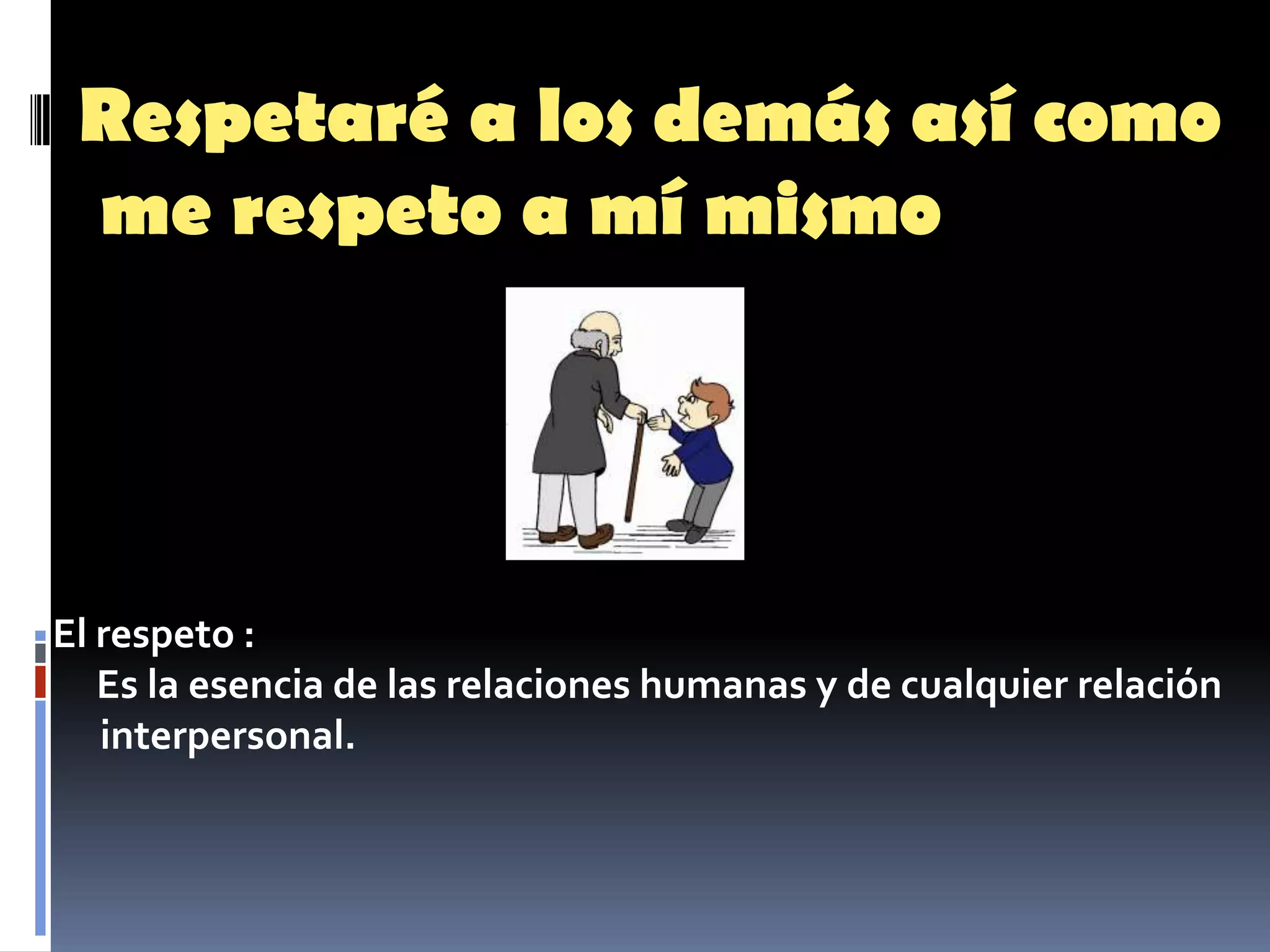 Respetaré a los demás así como me respeto a mí mismo

El respeto :
Es la esencia de las relaciones humanas y de cualquier relación interpersonal.